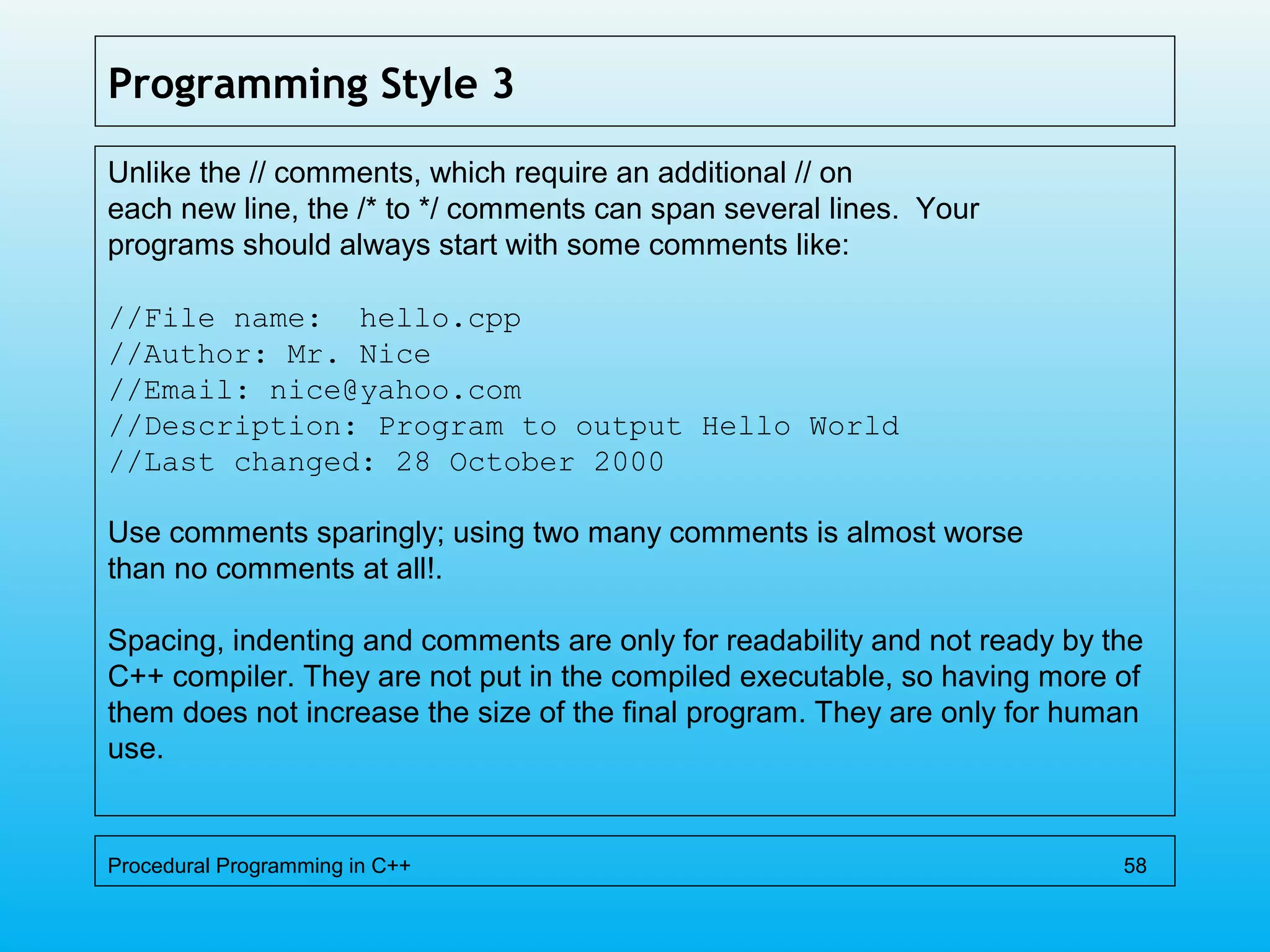 Programming Style 3

Unlike the // comments, which require an additional // on each new line, the /* to */ comments can span several lines.  Your programs should always start with some comments like:

//File name:  hello.cpp
//Author: Mr. Nice
//Email: nice@yahoo.com
//Description: Program to output Hello World
//Last changed: 28 October 2000

Use comments sparingly; using two many comments is almost worse than no comments at all!.

Spacing, indenting and comments are only for readability and not ready by the C++ compiler. They are not put in the compiled executable, so having more of them does not increase the size of the final program. They are only for human use.

Procedural Programming in C++ 58